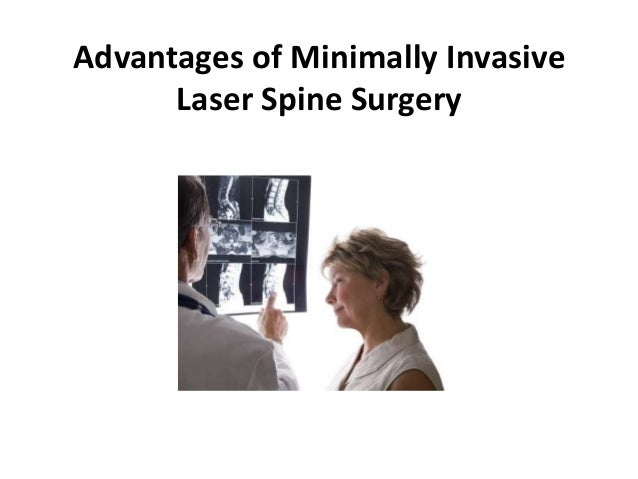 Advantages of Minimally Invasive Laser Spine Surgery